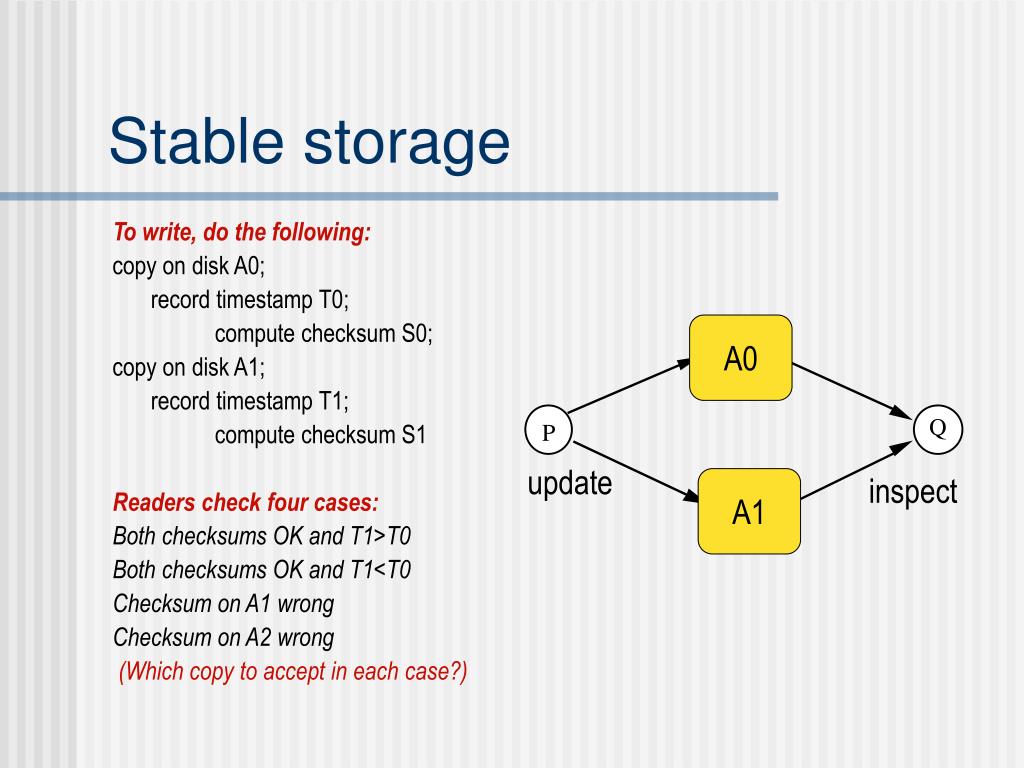 Stable storage

To write, do the following:
copy on disk A0;
record timestamp T0;
compute checksum S0;
copy on disk A1;
record timestamp T1;
compute checksum S1

Readers check four cases:
Both checksums OK and T1>T0
Both checksums OK and T1<T0
Checksum on A1 wrong
Checksum on A2 wrong
(Which copy to accept in each case?)

A0
P
Q
update
A1
inspect